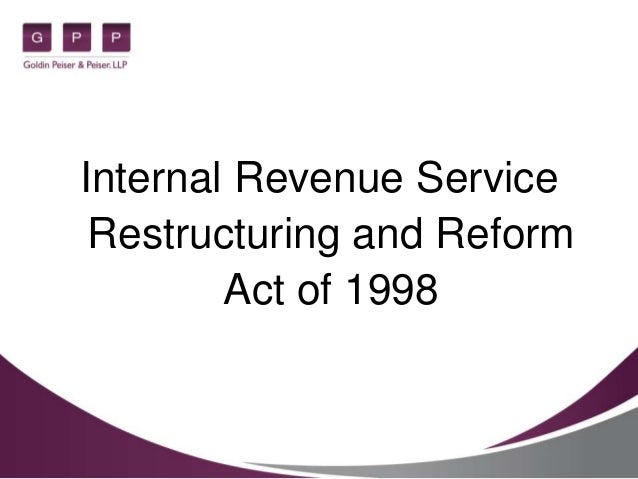 G P P
Goldin Peiser & Peiser, LLP

Internal Revenue Service Restructuring and Reform Act of 1998